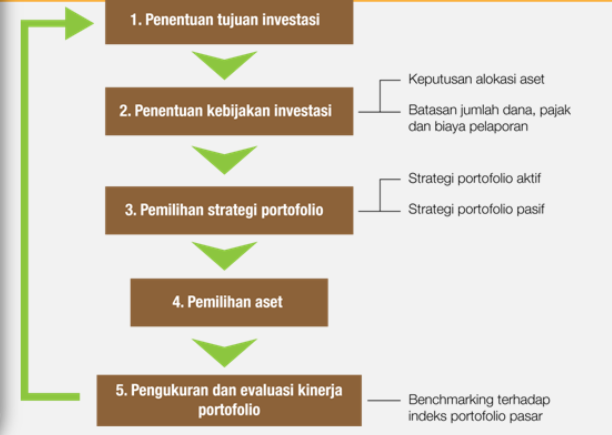 1. Penentuan tujuan investasi

2. Penentuan kebijakan investasi

Keputusan alokasi aset

Batasan jumlah dana, pajak dan biaya pelaporan

3. Pemilihan strategi portofolio

Strategi portofolio aktif

Strategi portofolio pasif

4. Pemilihan aset

5. Pengukuran dan evaluasi kinerja portofolio

Benchmarking terhadap indeks portofolio pasar